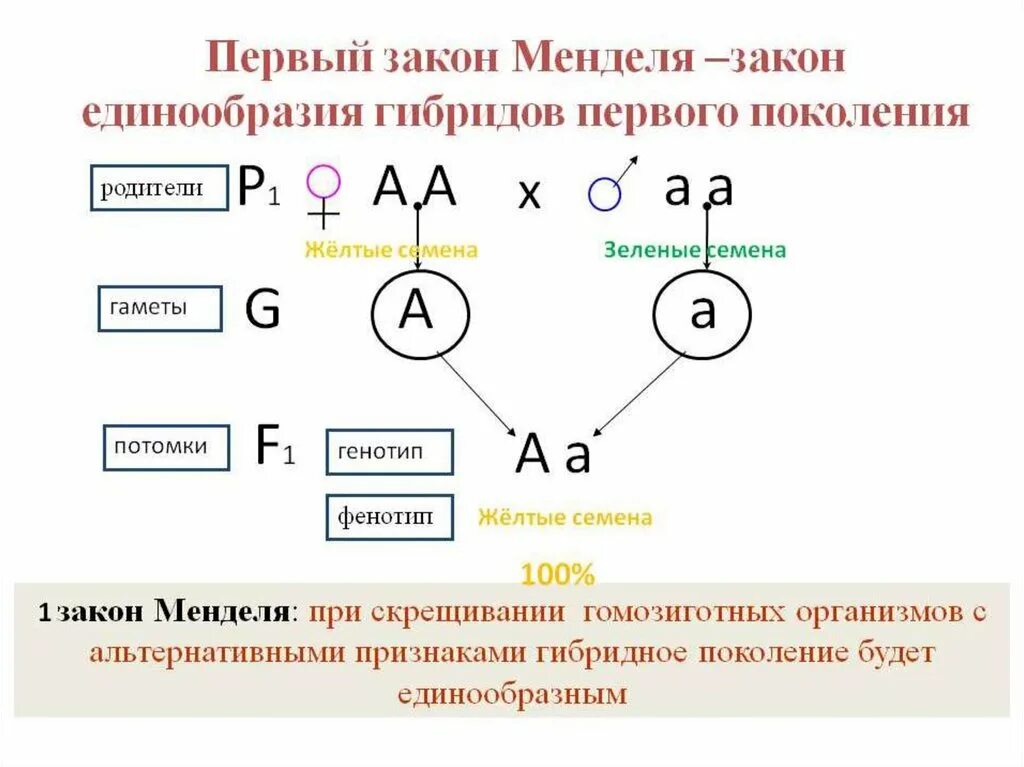 Первый закон Менделя –закон единообразия гибридов первого поколения

родители $P_1$ ♀ A A x ♂ a a

Жёлтые семена

Зеленые семена

гаметы G A a

потомки $F_1$ генотип A a

фенотип Жёлтые семена

100%

1 закон Менделя: при скрещивании гомозиготных организмов с альтернативными признаками гибридное поколение будет единообразным